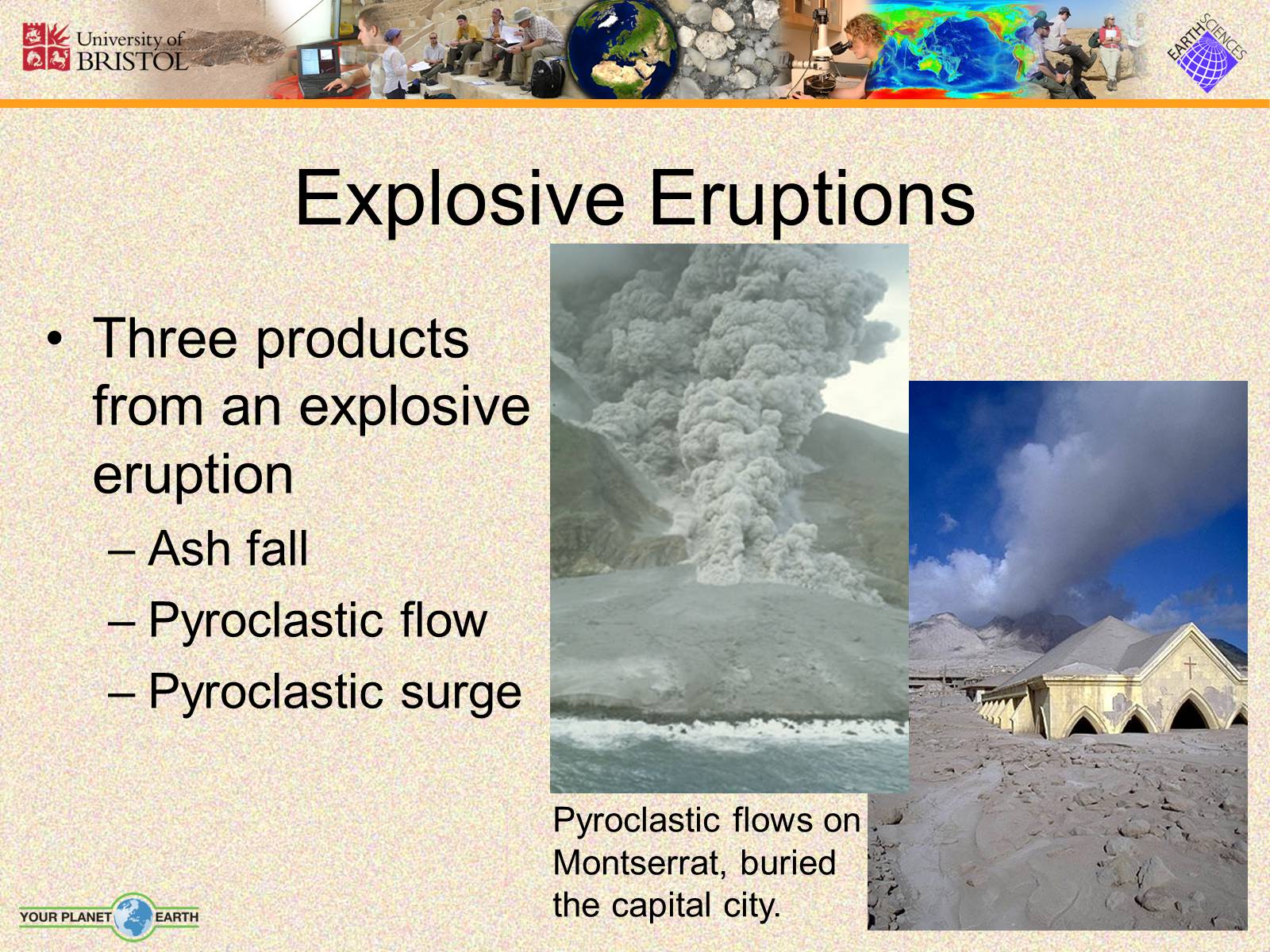 University of BRISTOL

EARTH SCIENCES

Explosive Eruptions

• Three products from an explosive eruption
– Ash fall
– Pyroclastic flow
– Pyroclastic surge

Pyroclastic flows on Montserrat, buried the capital city.

YOUR PLANET EARTH